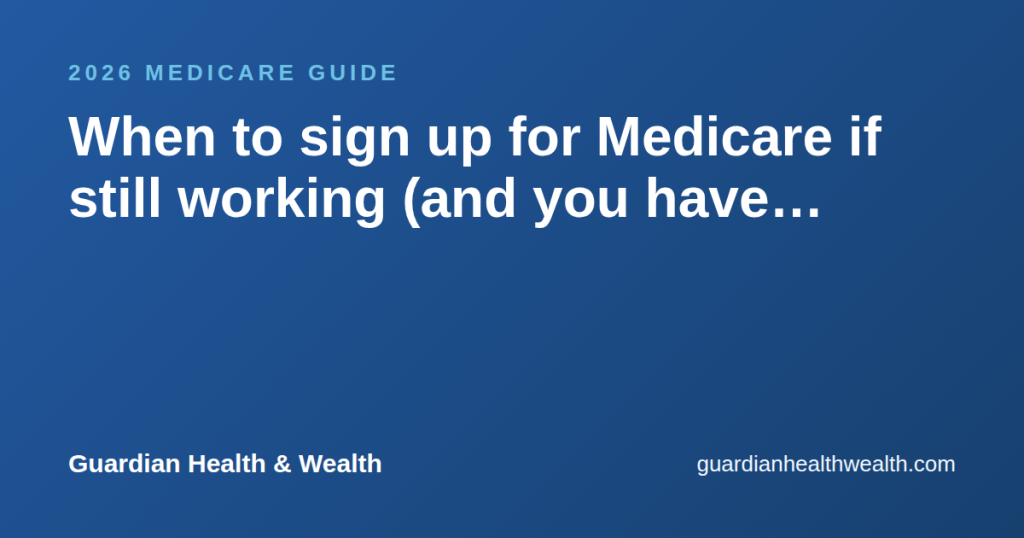 2026 MEDICARE GUIDE

When to sign up for Medicare if still working (and you have…

Guardian Health & Wealth

guardianhealthwealth.com